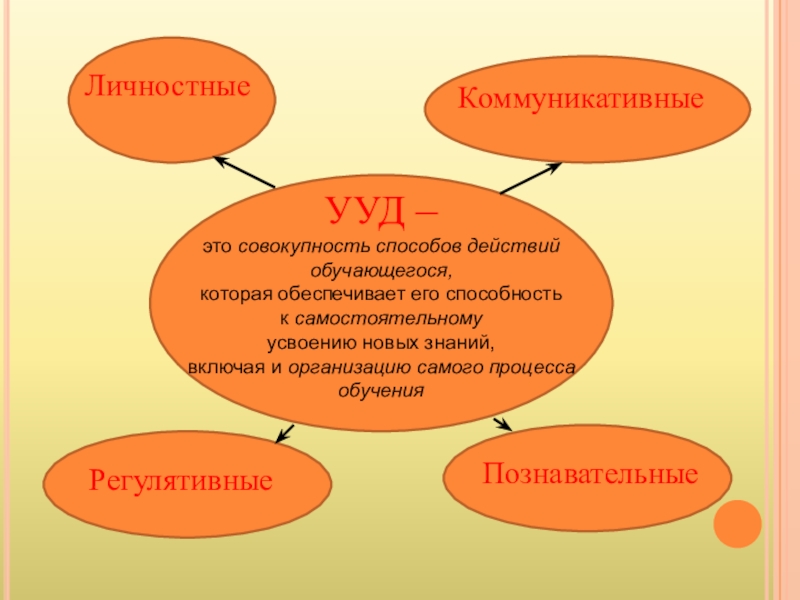 Личностные

Коммуникативные

УУД –
это совокупность способов действий обучающегося,
которая обеспечивает его способность
к самостоятельному
усвоению новых знаний,
включая и организацию самого процесса обучения

Регулятивные

Познавательные